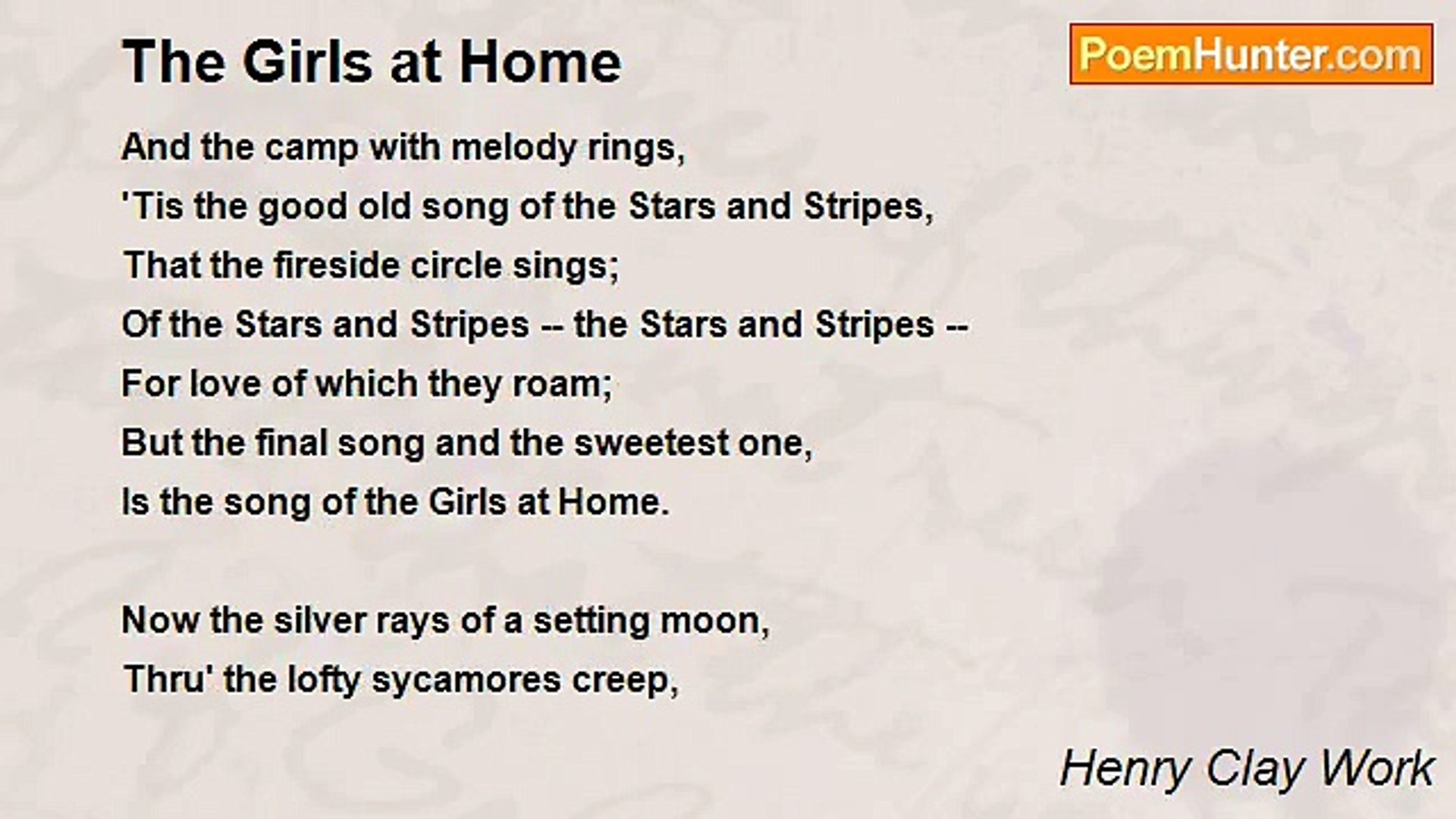 The Girls at Home

PoemHunter.com

And the camp with melody rings,
'Tis the good old song of the Stars and Stripes,
That the fireside circle sings;
Of the Stars and Stripes -- the Stars and Stripes --
For love of which they roam;
But the final song and the sweetest one,
Is the song of the Girls at Home.

Now the silver rays of a setting moon,
Thru' the lofty sycamores creep,

Henry Clay Work